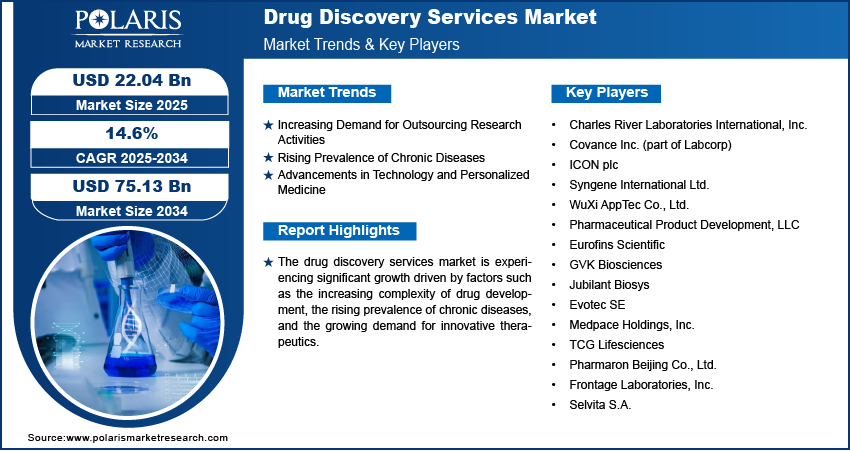 POLARIS
MARKET RESEARCH

Drug Discovery Services Market
Market Trends & Key Players

USD 22.04 Bn
Market Size 2025

14.6%
CAGR 2025-2034

USD 75.13 Bn
Market Size 2034

Market Trends

★ Increasing Demand for Outsourcing Research Activities
★ Rising Prevalence of Chronic Diseases
★ Advancements in Technology and Personalized Medicine

Report Highlights

★ The drug discovery services market is experiencing significant growth driven by factors such as the increasing complexity of drug development, the rising prevalence of chronic diseases, and the growing demand for innovative therapeutics.

Key Players

• Charles River Laboratories International, Inc.
• Covance Inc. (part of Labcorp)
• ICON plc
• Syngene International Ltd.
• WuXi AppTec Co., Ltd.
• Pharmaceutical Product Development, LLC
• Eurofins Scientific
• GVK Biosciences
• Jubilant Biosys
• Evotec SE
• Medpace Holdings, Inc.
• TCG Lifesciences
• Pharmaron Beijing Co., Ltd.
• Frontage Laboratories, Inc.
• Selvita S.A.

Source:www.polarismarketresearch.com